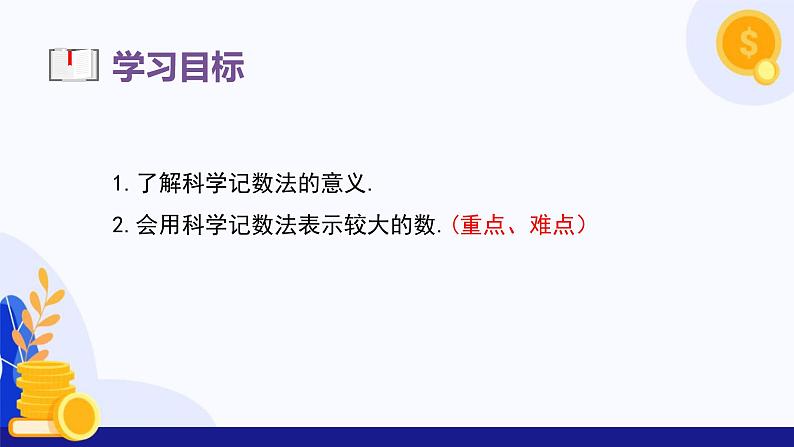 学习目标

1. 了解科学记数法的意义.

2. 会用科学记数法表示较大的数.（重点、难点）